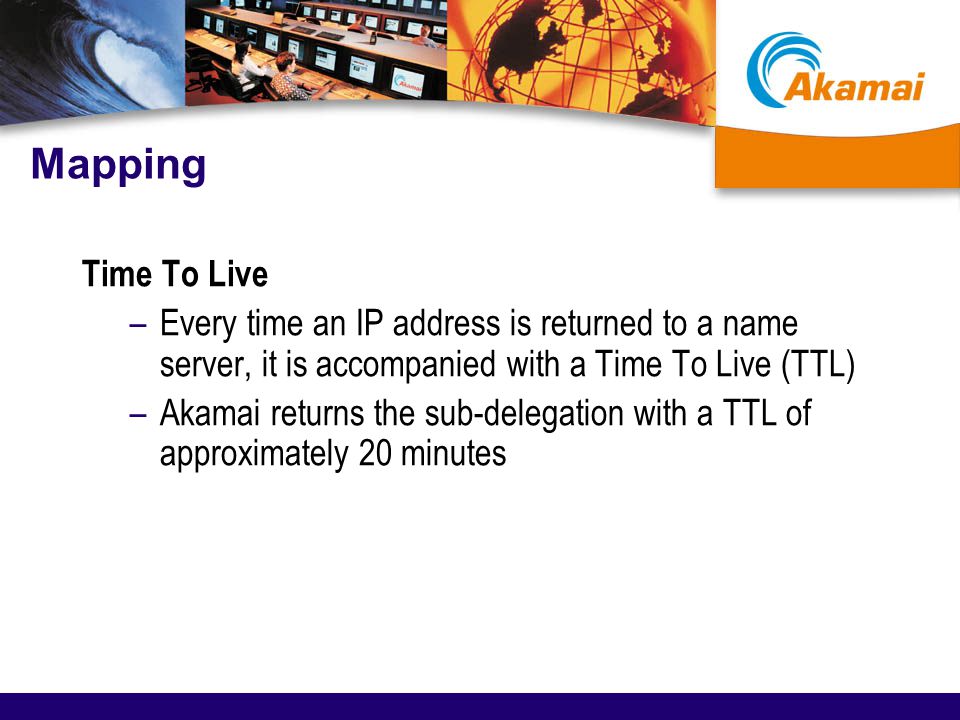 Akamai

Mapping

Time To Live

– Every time an IP address is returned to a name server, it is accompanied with a Time To Live (TTL)

– Akamai returns the sub-delegation with a TTL of approximately 20 minutes